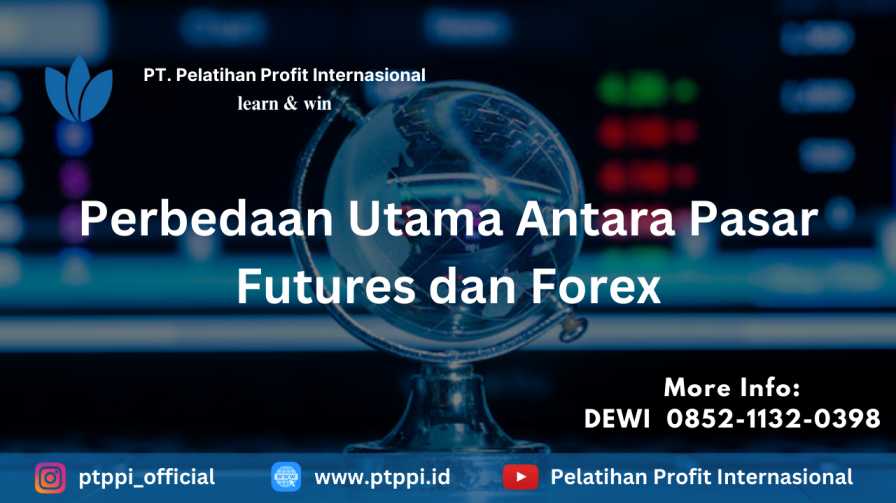 PT. Pelatihan Profit Internasional
learn & win

Perbedaan Utama Antara Pasar Futures dan Forex

More Info:
DEWI 0852-1132-0398

ptppi_official www.ptppi.id Pelatihan Profit Internasional